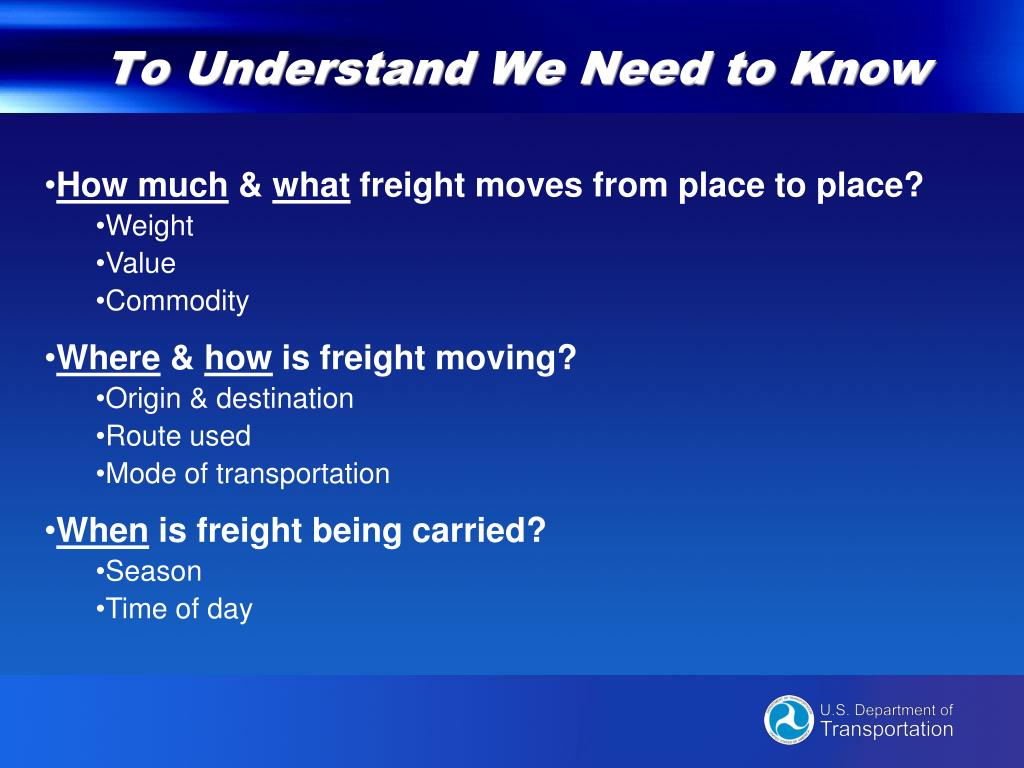 To Understand We Need to Know

•How much & what freight moves from place to place?
•Weight
•Value
•Commodity

•Where & how is freight moving?
•Origin & destination
•Route used
•Mode of transportation

•When is freight being carried?
•Season
•Time of day

U.S. Department of Transportation